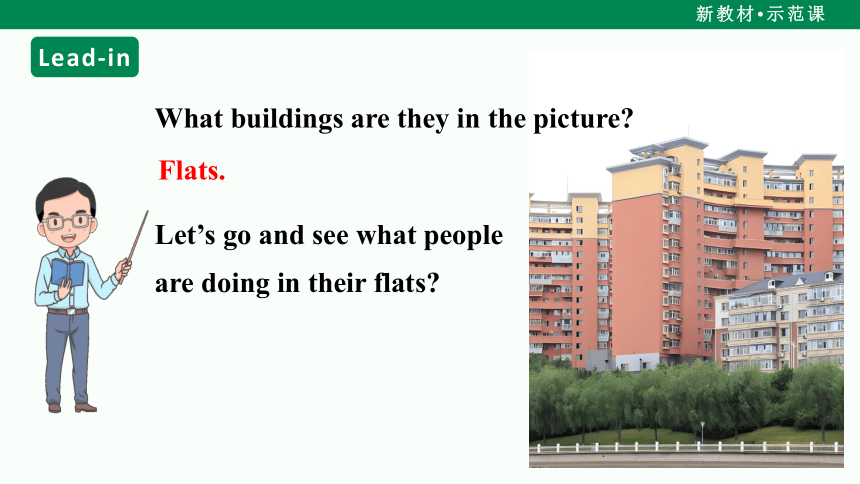 新教材•示范课

Lead-in

What buildings are they in the picture?

Flats.

Let’s go and see what people are doing in their flats?